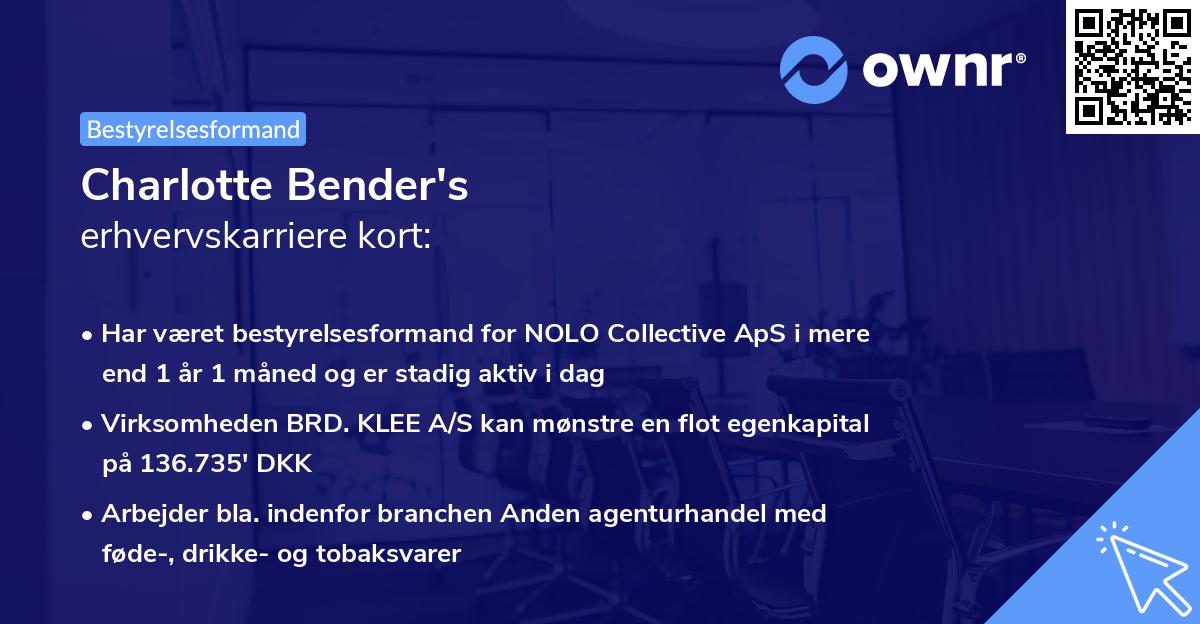 ownr®

Bestyrelsesformand

Charlotte Bender's
erhvervskarriere kort:

• Har været bestyrelsesformand for NOLO Collective ApS i mere end 1 år 1 måned og er stadig aktiv i dag

• Virksomheden BRD. KLEE A/S kan mønstre en flot egenkapital på 136.735' DKK

• Arbejder bla. indenfor branchen Anden agenturhandel med føde-, drikke- og tobaksvarer